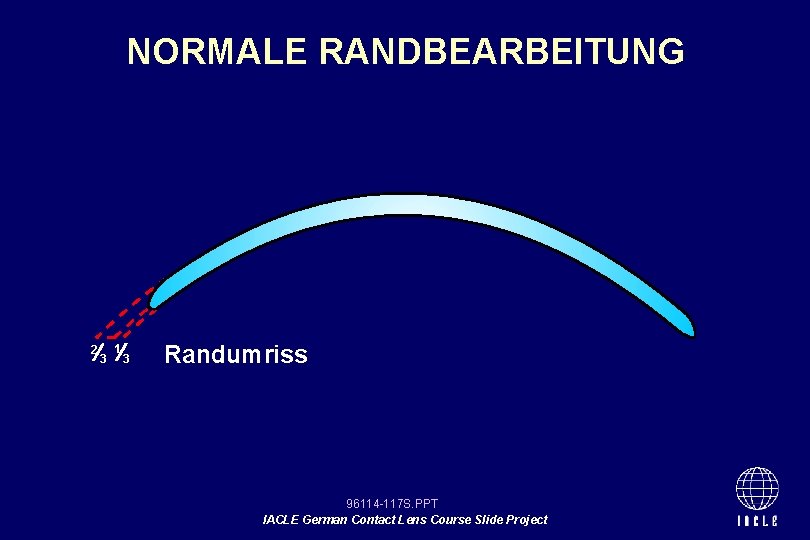 NORMALE RANDBEARBEITUNG

$\frac{2}{3}$ $\frac{1}{3}$ Randumriss

96114-117S.PPT
IACLE German Contact Lens Course Slide Project

IACLE